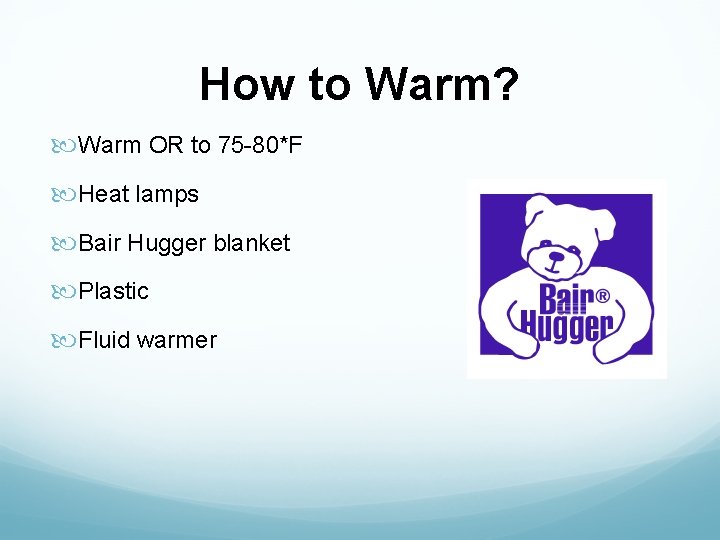 How to Warm?

Warm OR to 75-80*F

Heat lamps

Bair Hugger blanket

Plastic

Fluid warmer

Bair® Hugger